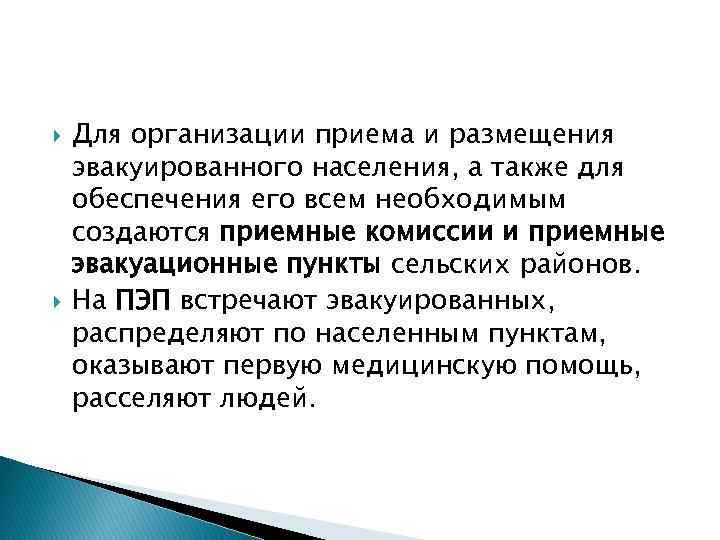 Для организации приема и размещения эвакуированного населения, а также для обеспечения его всем необходимым создаются приемные комиссии и приемные эвакуационные пункты сельских районов.

На ПЭП встречают эвакуированных, распределяют по населенным пунктам, оказывают первую медицинскую помощь, расселяют людей.